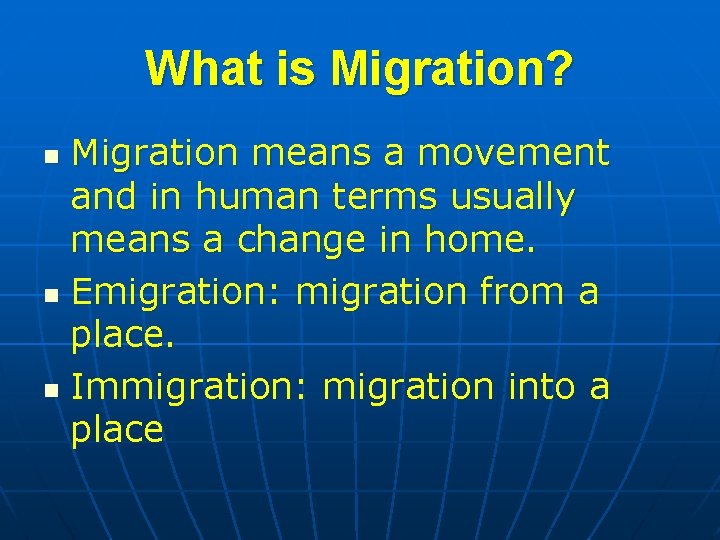 What is Migration?

- Migration means a movement and in human terms usually means a change in home.
- Emigration: migration from a place.
- Immigration: migration into a place